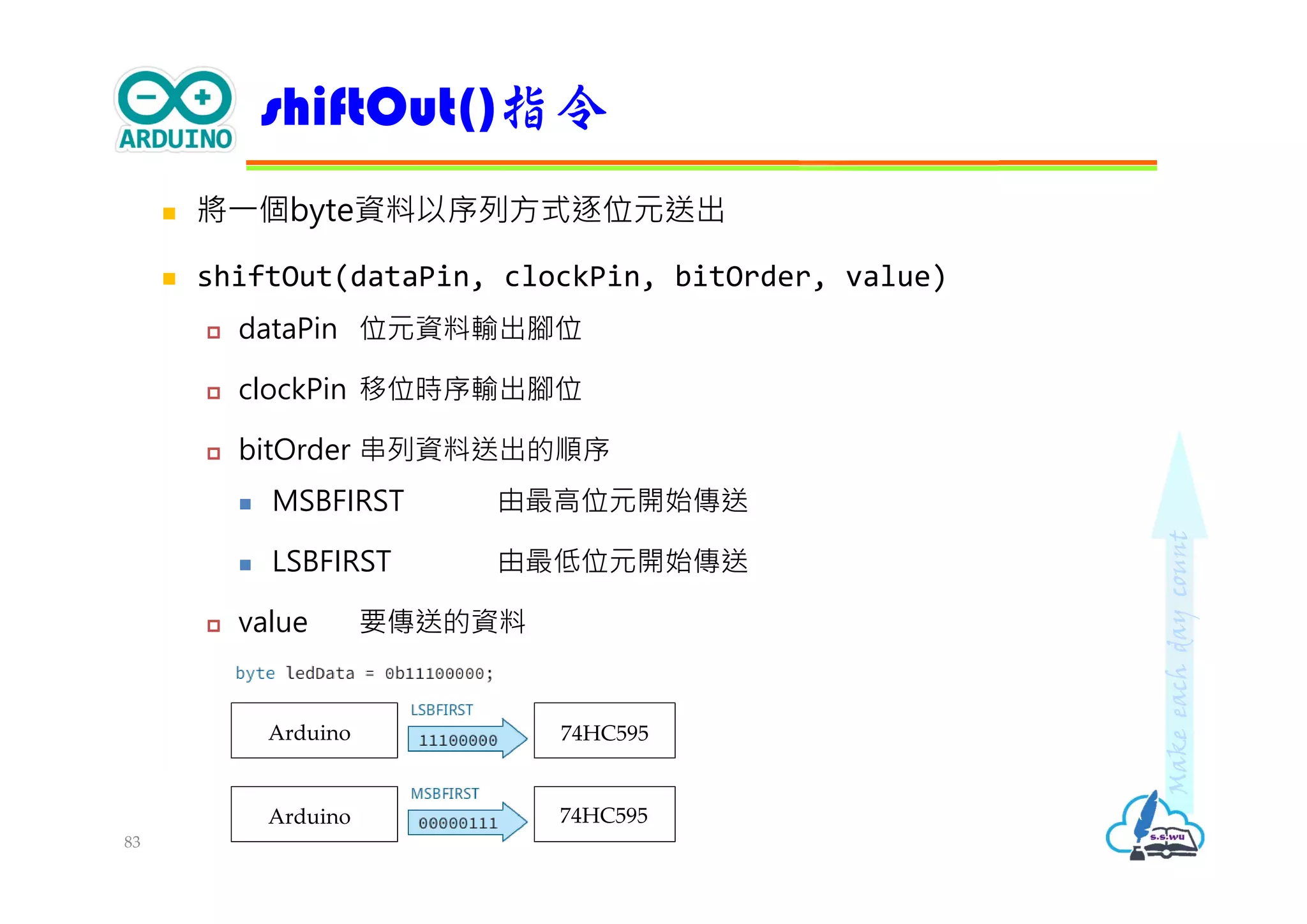 ARDUINO

shiftOut()指令

將一個byte資料以序列方式逐位元送出

shiftOut(dataPin, clockPin, bitOrder, value)

dataPin 位元資料輸出腳位

clockPin 移位時序輸出腳位

bitOrder 串列資料送出的順序

MSBFIRST 由最高位元開始傳送

LSBFIRST 由最低位元開始傳送

value 要傳送的資料

byte ledData = 0b11100000;

Arduino

LSBFIRST

11100000

74HC595

Arduino

MSBFIRST

00000111

74HC595

Make each day count

s.s.wu

83